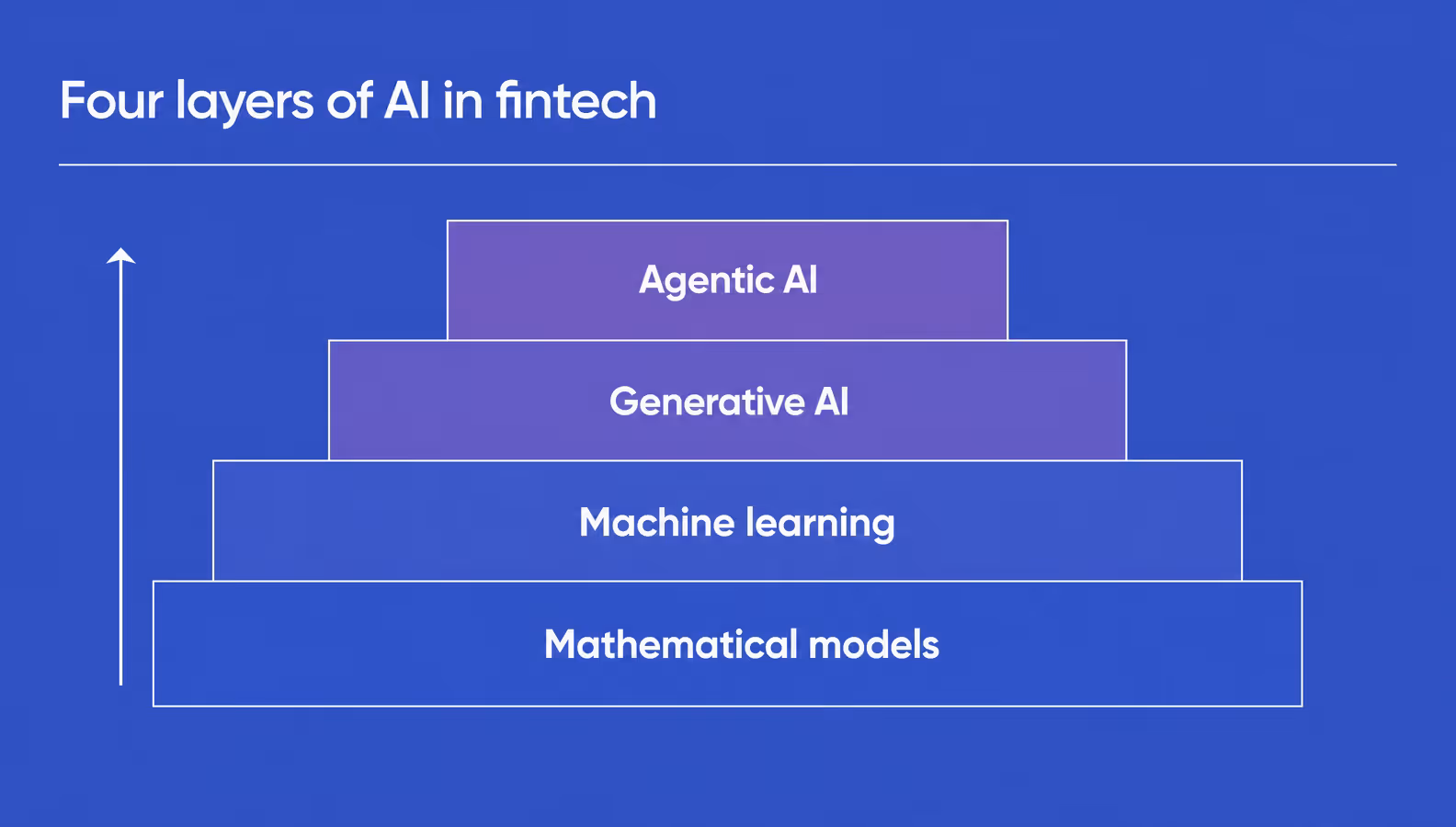 Four layers of AI in fintech

Agentic AI

Generative AI

Machine learning

Mathematical models